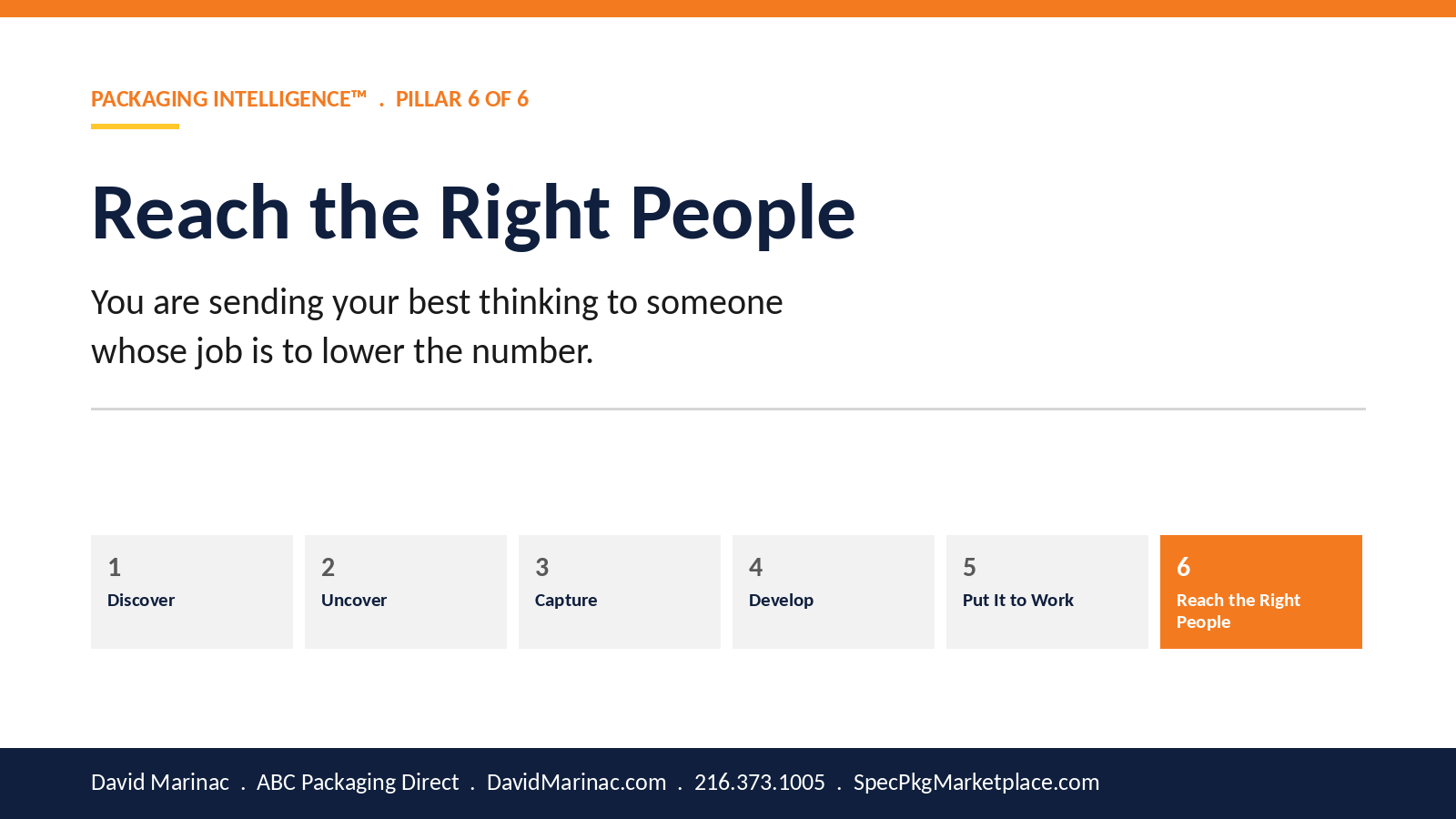 PACKAGING INTELLIGENCE™ . PILLAR 6 OF 6

Reach the Right People

You are sending your best thinking to someone whose job is to lower the number.

1
Discover

2
Uncover

3
Capture

4
Develop

5
Put It to Work

6
Reach the Right People

David Marinac . ABC Packaging Direct . DavidMarinac.com . 216.373.1005 . SpecPkgMarketplace.com